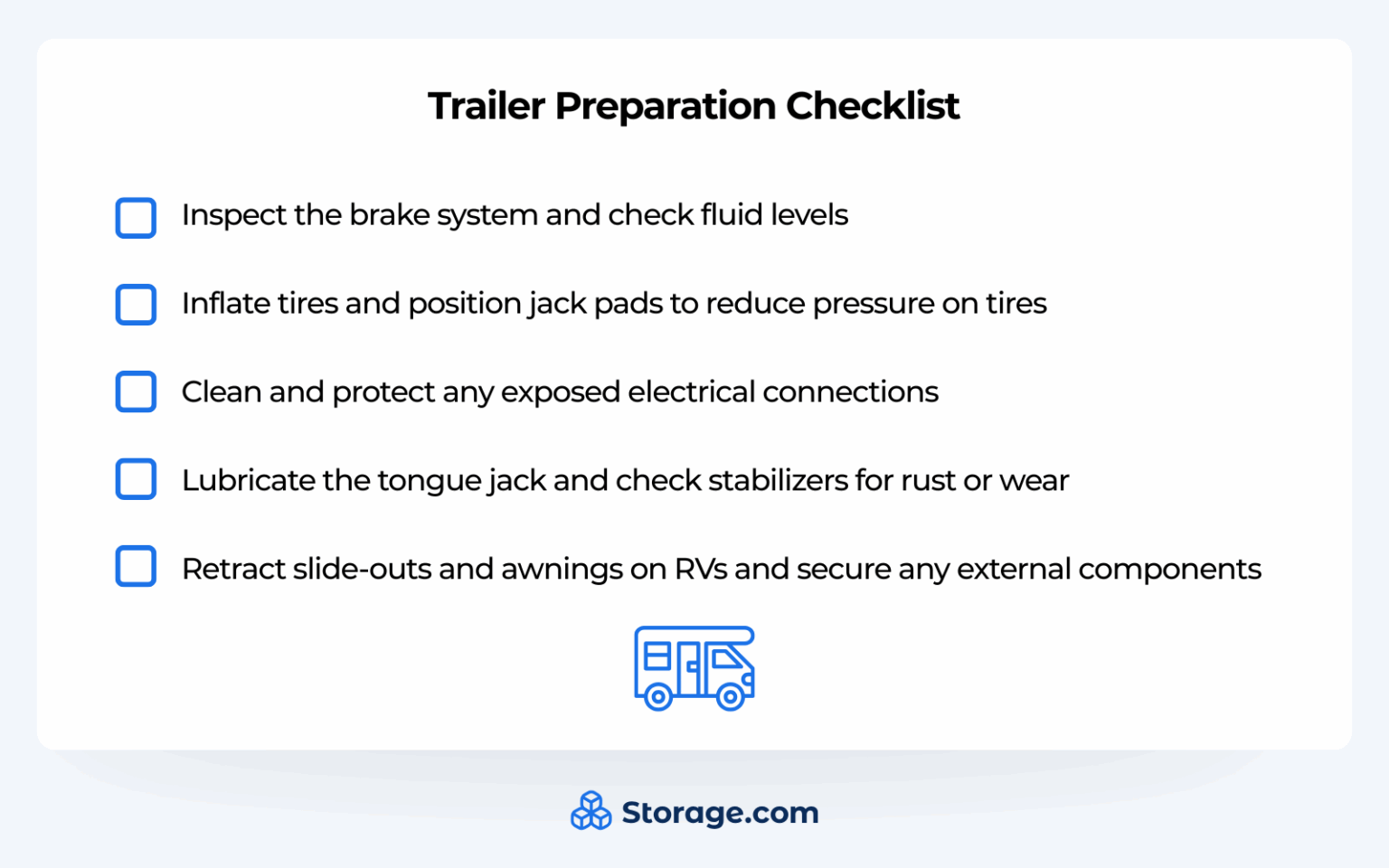 Trailer Preparation Checklist

Inspect the brake system and check fluid levels

Inflate tires and position jack pads to reduce pressure on tires

Clean and protect any exposed electrical connections

Lubricate the tongue jack and check stabilizers for rust or wear

Retract slide-outs and awnings on RVs and secure any external components

Storage.com